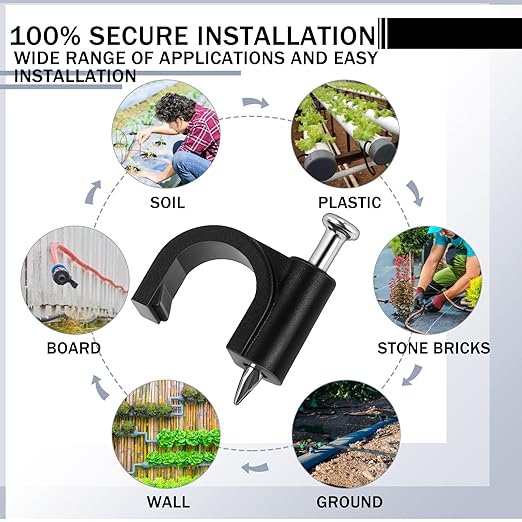 100% SECURE INSTALLATION

WIDE RANGE OF APPLICATIONS AND EASY INSTALLATION

SOIL

PLASTIC

BOARD

STONE BRICKS

WALL

GROUND